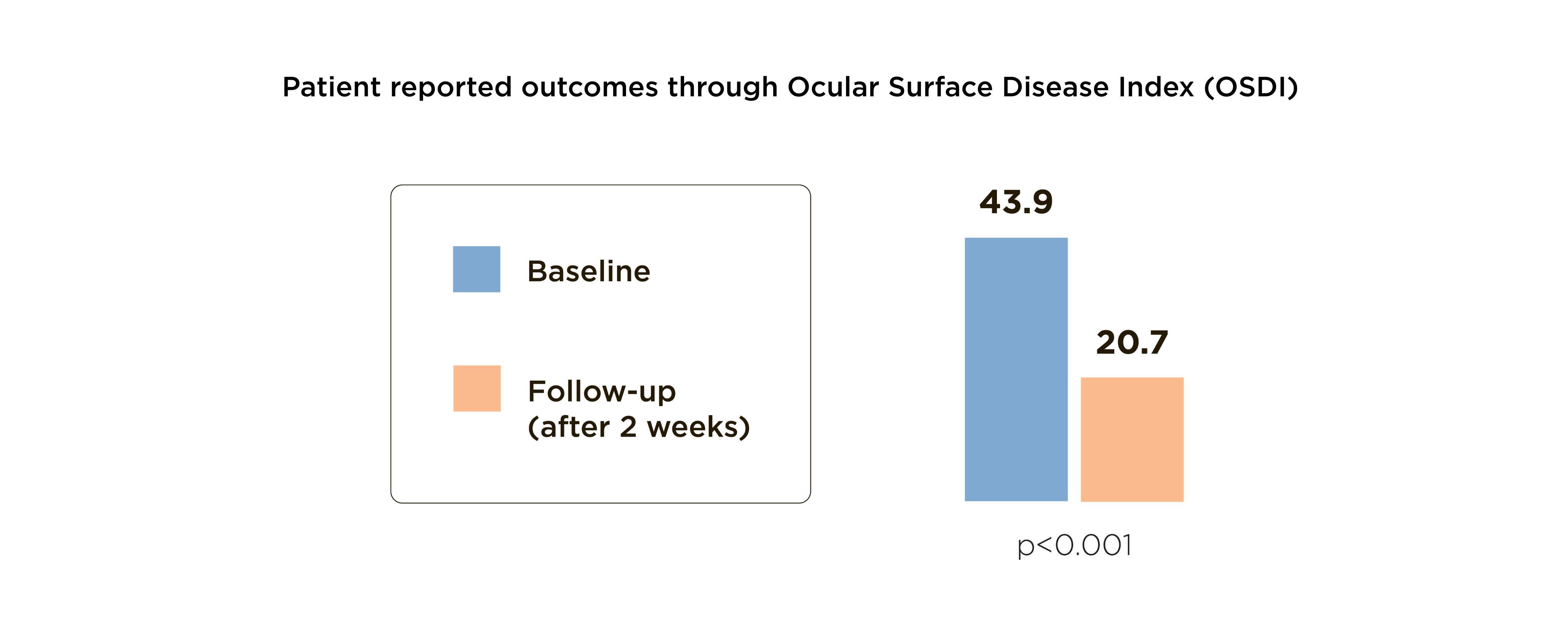 Patient reported outcomes through Ocular Surface Disease Index (OSDI)

Baseline

Follow-up
(after 2 weeks)

43.9

20.7

p<0.001